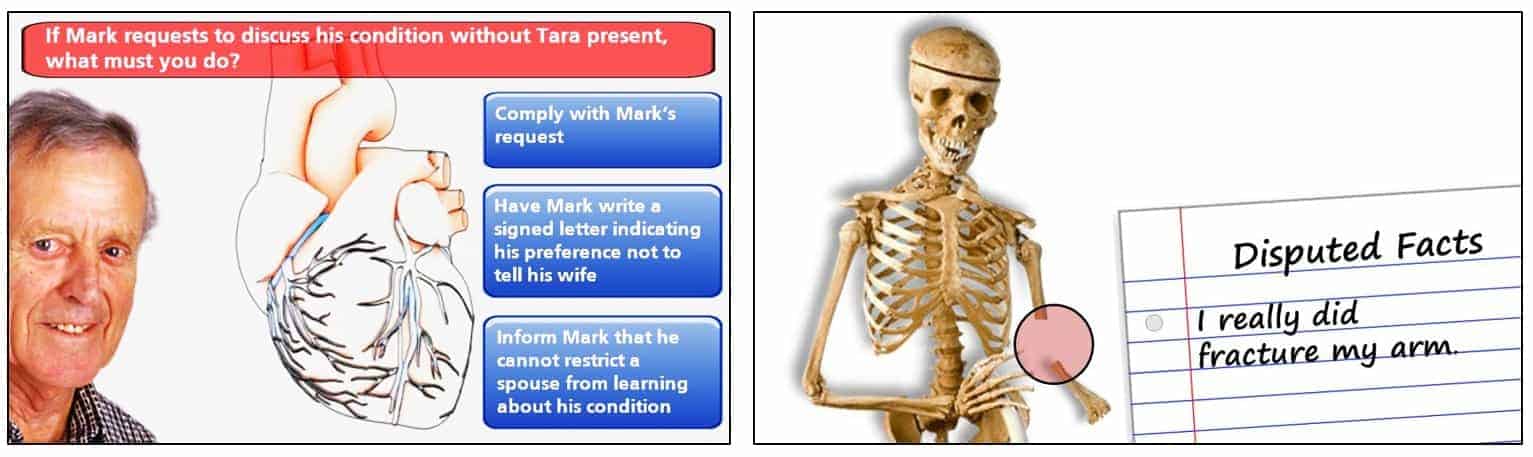 If Mark requests to discuss his condition without Tara present, what must you do?

Comply with Mark's request

Have Mark write a signed letter indicating his preference not to tell his wife

Inform Mark that he cannot restrict a spouse from learning about his condition

Disputed Facts

I really did fracture my arm.